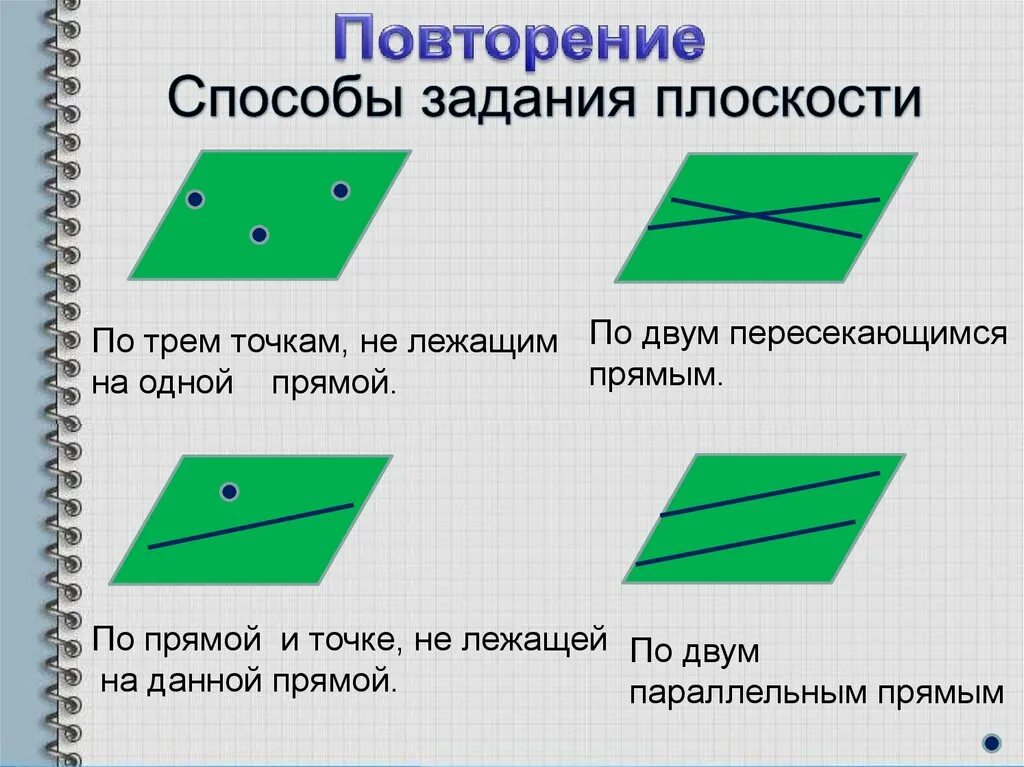 Повторение
Способы задания плоскости

По трем точкам, не лежащим на одной прямой.

По двум пересекающимся прямым.

По прямой и точке, не лежащей на данной прямой.

По двум параллельным прямым